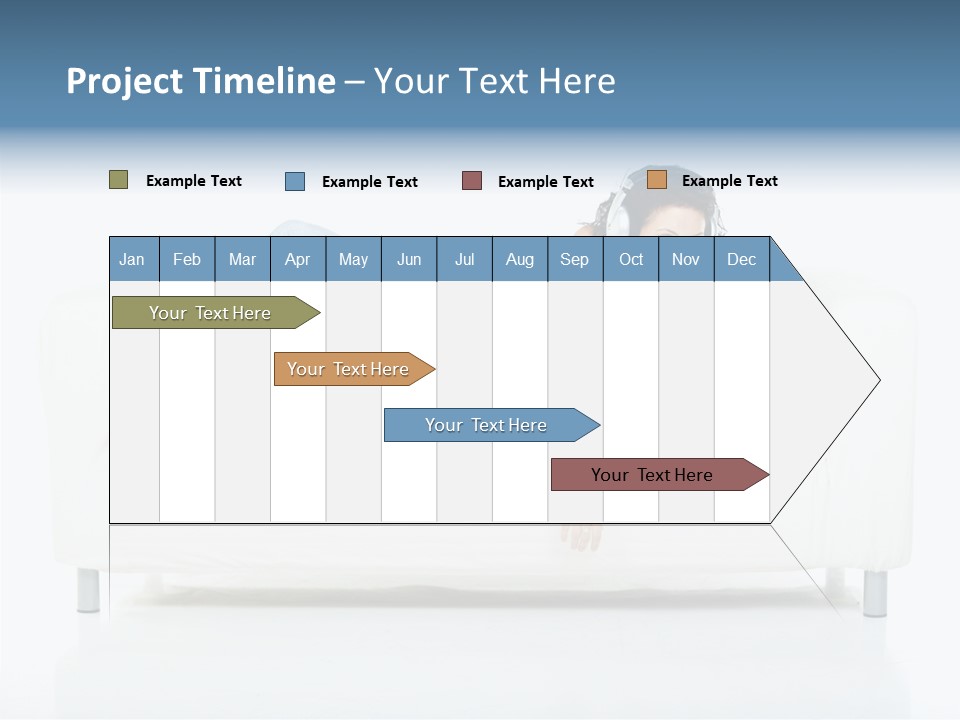 Project Timeline – Your Text Here

Example Text
Example Text
Example Text
Example Text

| Jan | Feb | Mar | Apr | May | Jun | Jul | Aug | Sep | Oct | Nov | Dec |
|---|---|---|---|---|---|---|---|---|---|---|---|

Your Text Here

Your Text Here

Your Text Here

Your Text Here